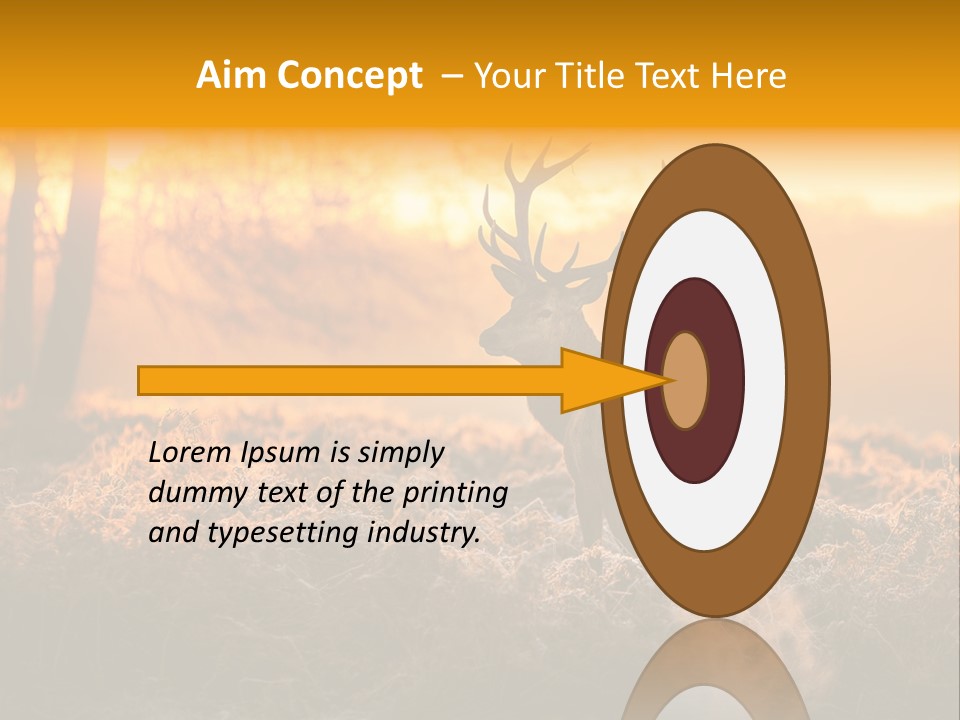 Aim Concept – Your Title Text Here

Lorem Ipsum is simply dummy text of the printing and typesetting industry.